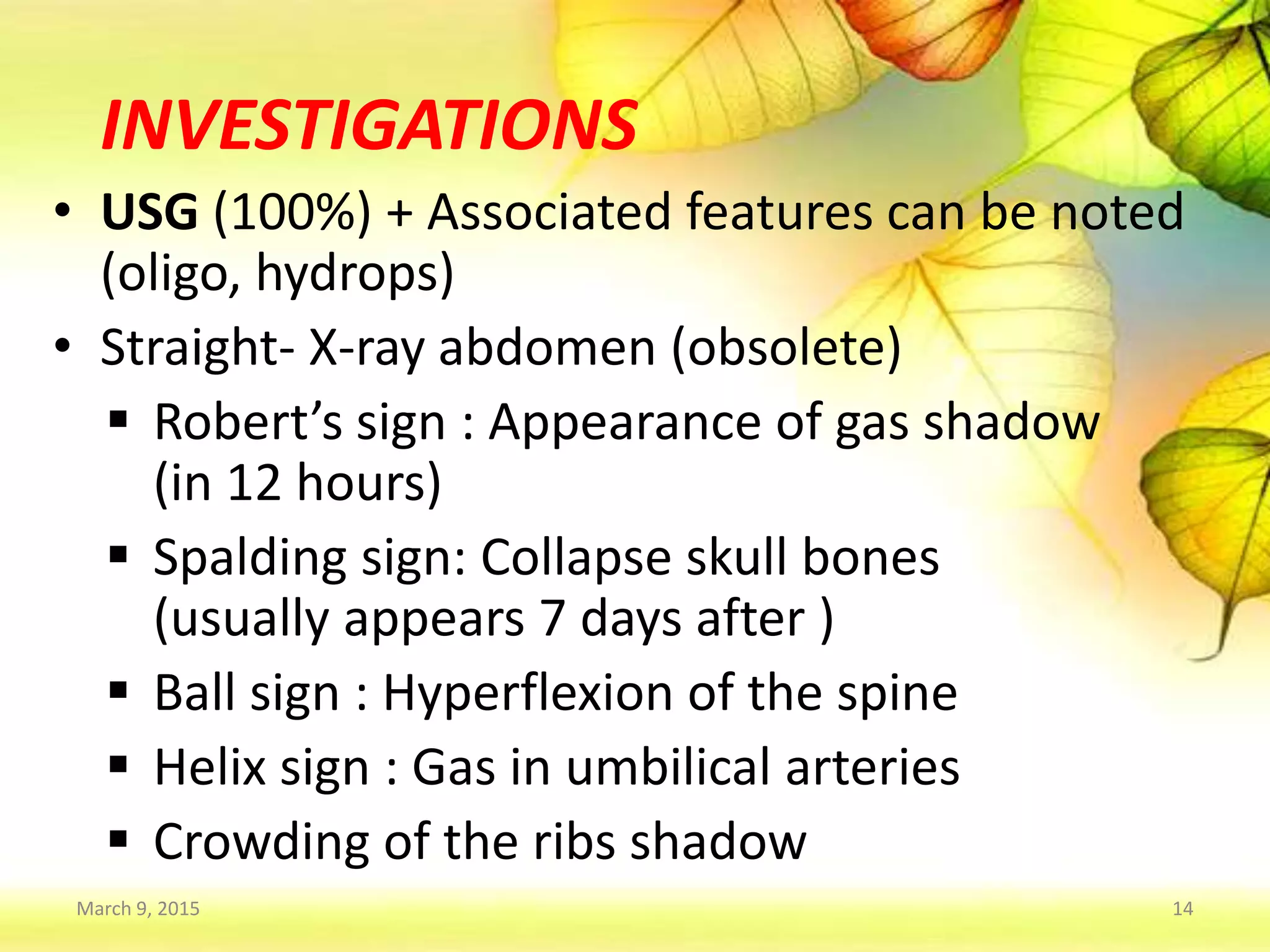 INVESTIGATIONS

• USG (100%) + Associated features can be noted (oligo, hydrops)

• Straight- X-ray abdomen (obsolete)

▪ Robert's sign : Appearance of gas shadow (in 12 hours)

▪ Spalding sign: Collapse skull bones (usually appears 7 days after )

▪ Ball sign : Hyperflexion of the spine

▪ Helix sign : Gas in umbilical arteries

▪ Crowding of the ribs shadow

March 9, 2015

14